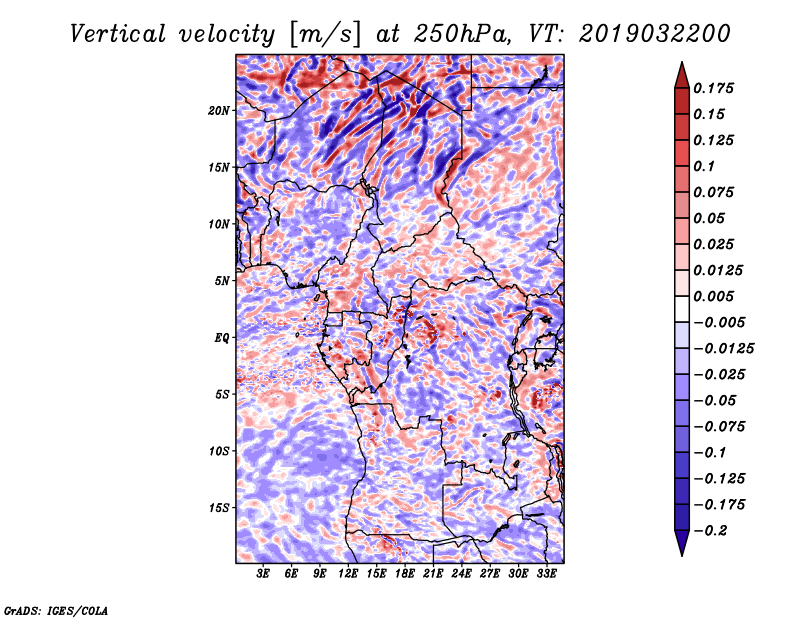 Vertical velocity [m/s] at 250hPa, VT: 2019032200

20N
15N
10N
5N
EQ
5S
10S
15S

3E 6E 9E 12E 15E 18E 21E 24E 27E 30E 33E

0.175
0.15
0.125
0.1
0.075
0.05
0.025
0.0125
0.005
−0.005
−0.0125
−0.025
−0.05
−0.075
−0.1
−0.125
−0.175
−0.2

GrADS: IGES/COLA